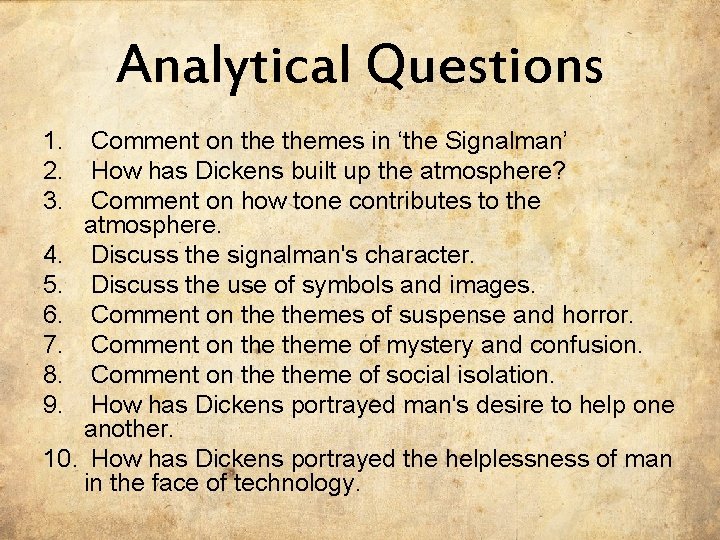 Analytical Questions

1. Comment on the themes in ‘the Signalman’
2. How has Dickens built up the atmosphere?
3. Comment on how tone contributes to the atmosphere.
4. Discuss the signalman's character.
5. Discuss the use of symbols and images.
6. Comment on the themes of suspense and horror.
7. Comment on the theme of mystery and confusion.
8. Comment on the theme of social isolation.
9. How has Dickens portrayed man's desire to help one another.
10. How has Dickens portrayed the helplessness of man in the face of technology.